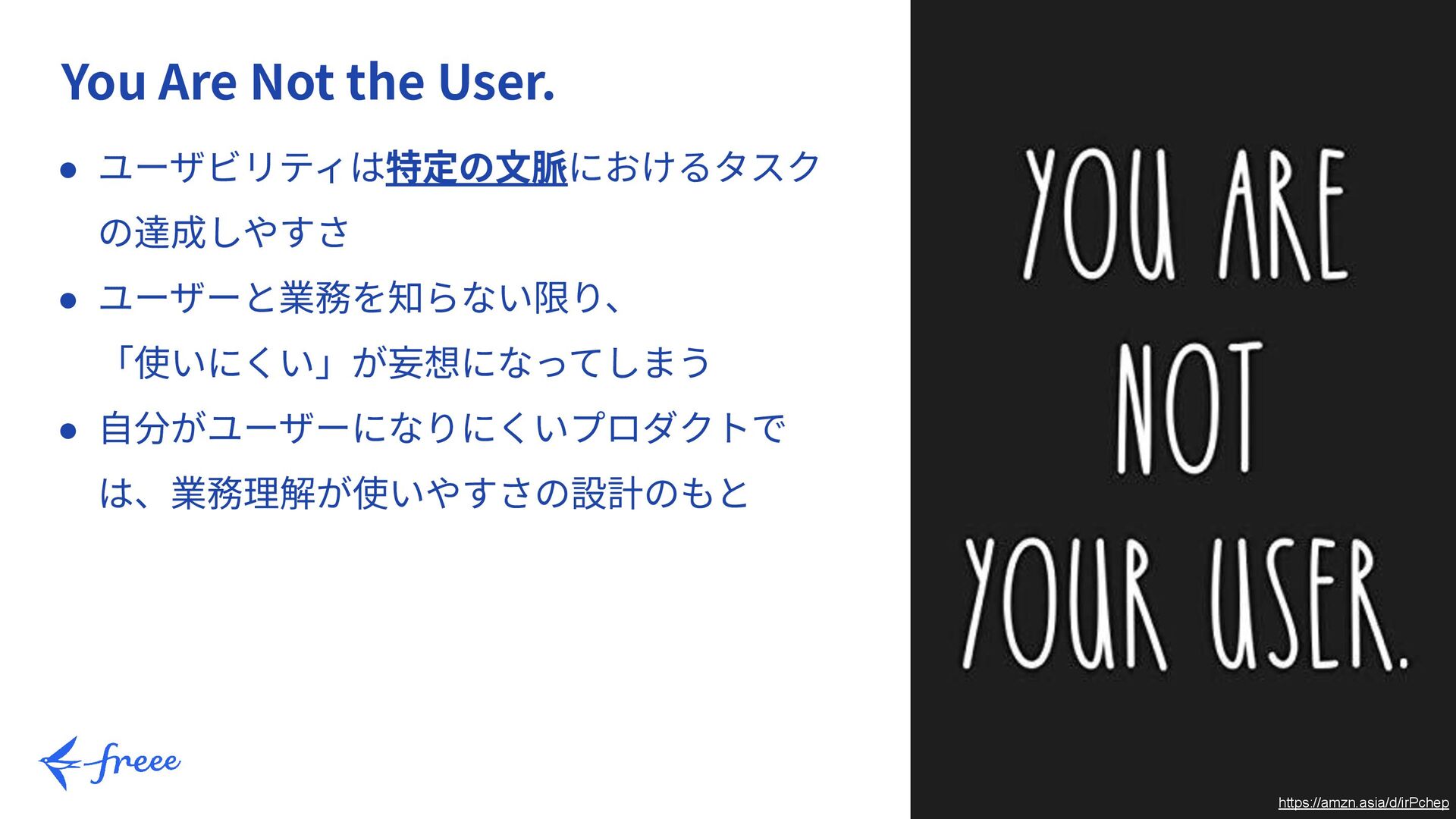 You Are Not the User.

● ユーザビリティは特定の文脈におけるタスクの達成しやすさ

● ユーザーと業務を知らない限り、「使いにくい」が妄想になってしまう

● 自分がユーザーになりにくいプロダクトでは、業務理解が使いやすさの設計のもと

freee

YOU ARE NOT YOUR USER.

https://amzn.asia/d/irPchep